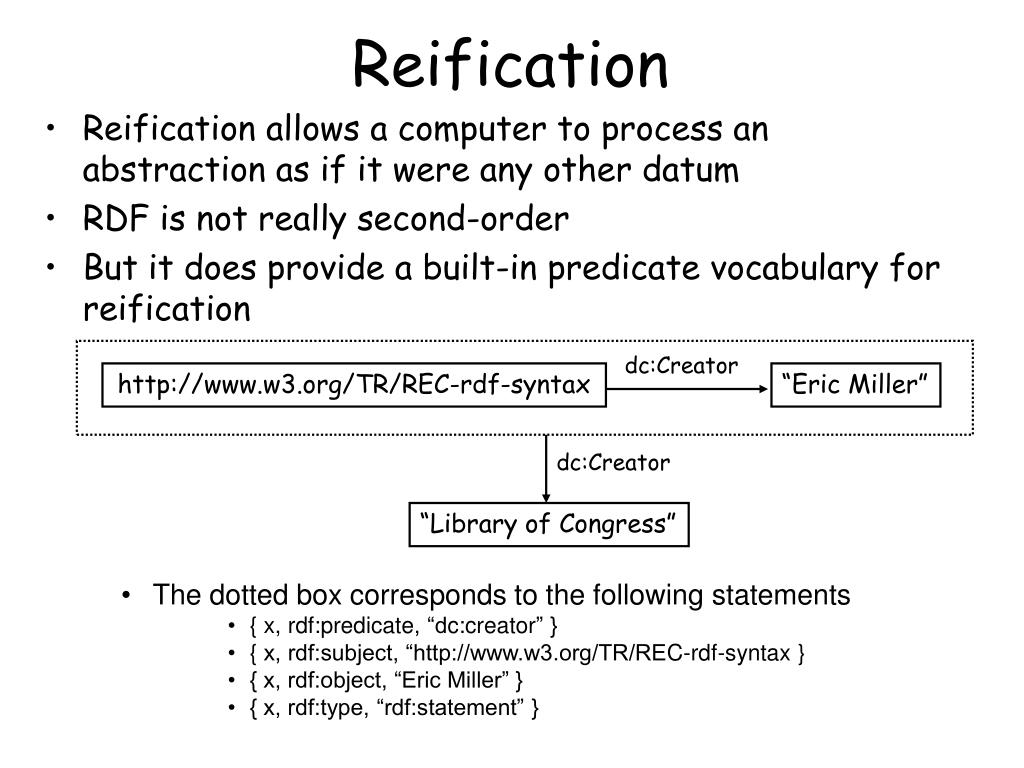 Reification

• Reification allows a computer to process an abstraction as if it were any other datum
• RDF is not really second-order
• But it does provide a built-in predicate vocabulary for reification

http://www.w3.org/TR/REC-rdf-syntax

dc:Creator

“Eric Miller”

dc:Creator

“Library of Congress”

• The dotted box corresponds to the following statements
• { x, rdf:predicate, “dc:creator” }
• { x, rdf:subject, “http://www.w3.org/TR/REC-rdf-syntax }
• { x, rdf:object, “Eric Miller” }
• { x, rdf:type, “rdf:statement” }